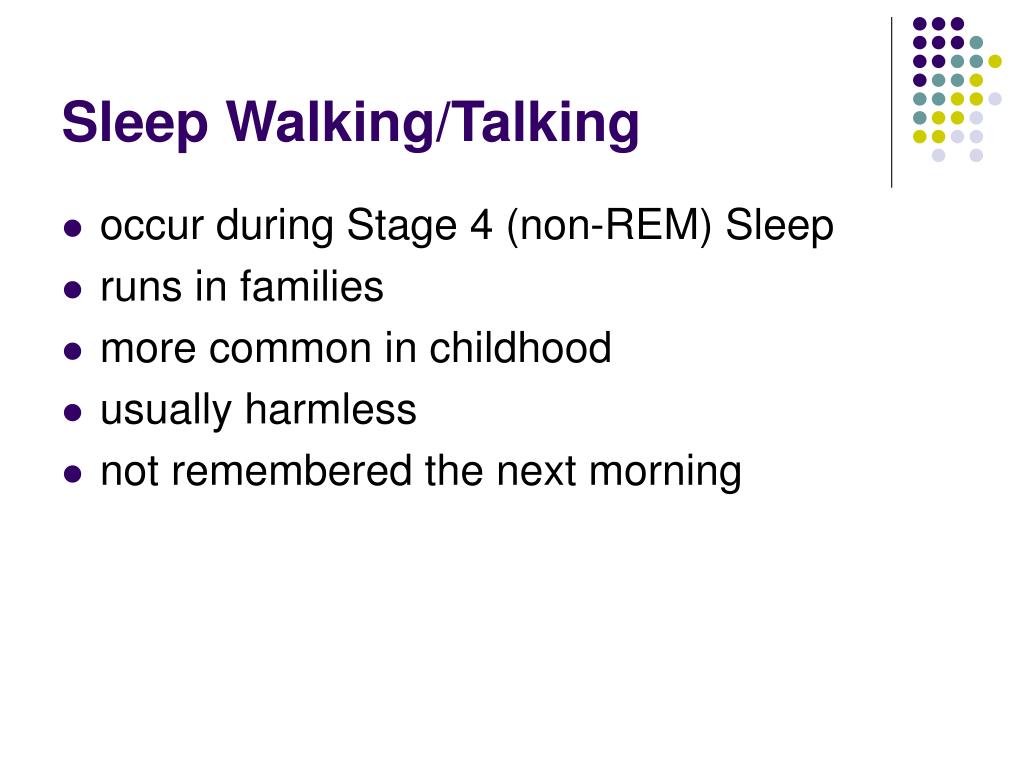 Sleep Walking/Talking

- occur during Stage 4 (non-REM) Sleep
- runs in families
- more common in childhood
- usually harmless
- not remembered the next morning